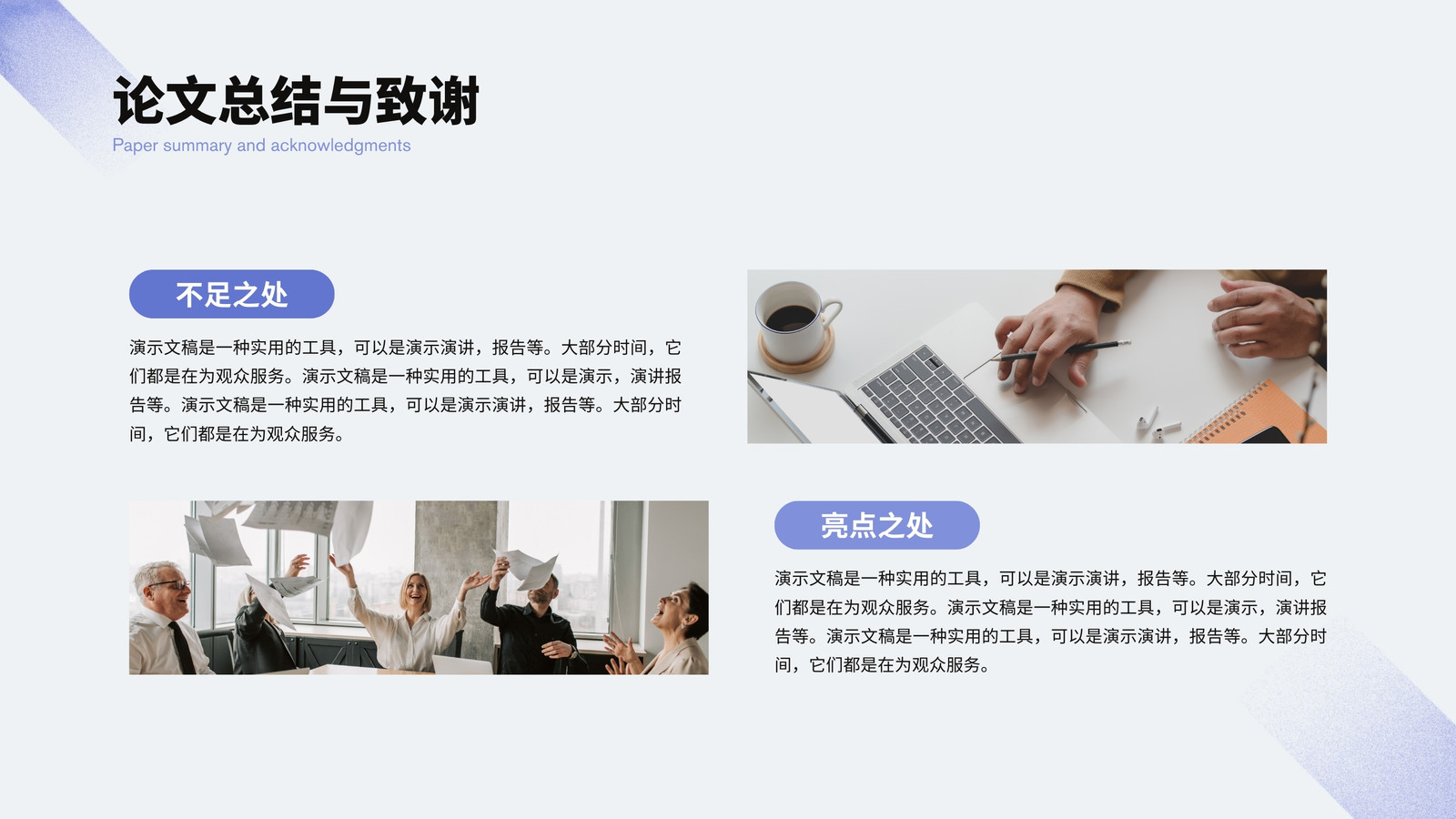 论文总结与致谢
Paper summary and acknowledgments

不足之处

演示文稿是一种实用的工具，可以是演示演讲，报告等。大部分时间，它们都是在为观众服务。演示文稿是一种实用的工具，可以是演示，演讲报告等。演示文稿是一种实用的工具，可以是演示演讲，报告等。大部分时间，它们都是在为观众服务。

亮点之处

演示文稿是一种实用的工具，可以是演示演讲，报告等。大部分时间，它们都是在为观众服务。演示文稿是一种实用的工具，可以是演示，演讲报告等。演示文稿是一种实用的工具，可以是演示演讲，报告等。大部分时间，它们都是在为观众服务。